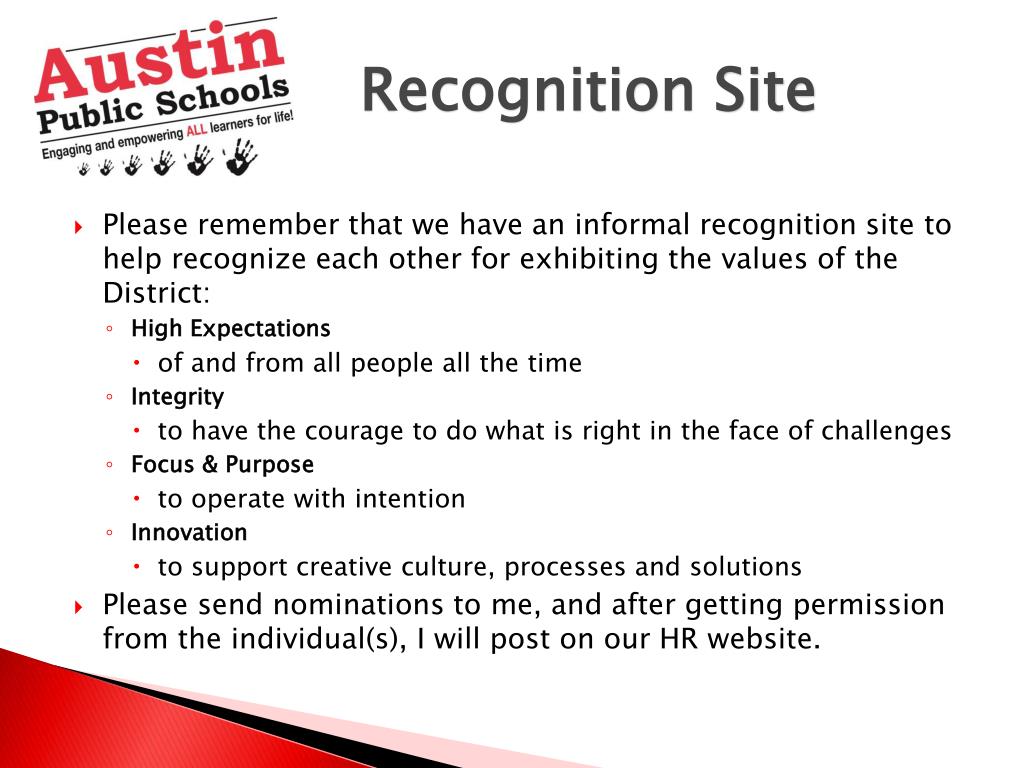 Austin Public Schools
Engaging and empowering ALL learners for life!

Recognition Site

Please remember that we have an informal recognition site to help recognize each other for exhibiting the values of the District:

High Expectations
of and from all people all the time

Integrity
to have the courage to do what is right in the face of challenges

Focus & Purpose
to operate with intention

Innovation
to support creative culture, processes and solutions

Please send nominations to me, and after getting permission from the individual(s), I will post on our HR website.